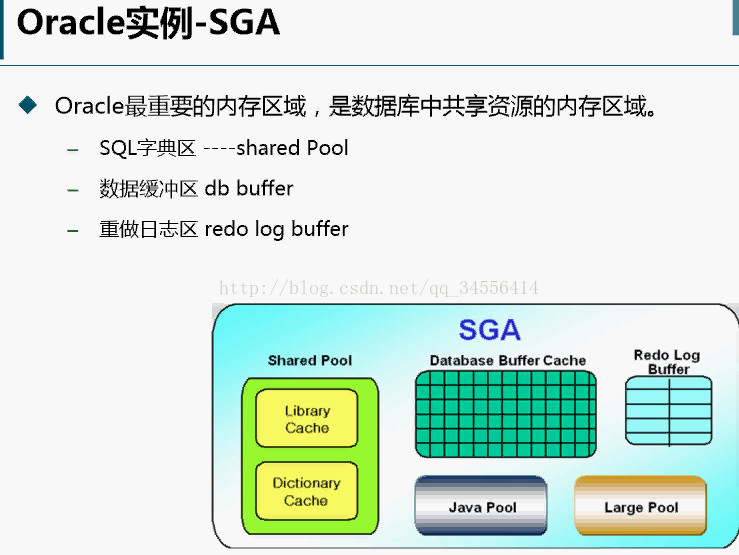 Oracle实例-SGA

◆ Oracle最重要的内存区域，是数据库中共享资源的内存区域。

– SQL字典区 ----shared Pool

– 数据缓冲区 db buffer

– 重做日志区 redo log buffer

http://blog.csdn.net/qq_34556414

SGA

Shared Pool

Library Cache

Dictionary Cache

Database Buffer Cache

Redo Log Buffer

Java Pool

Large Pool